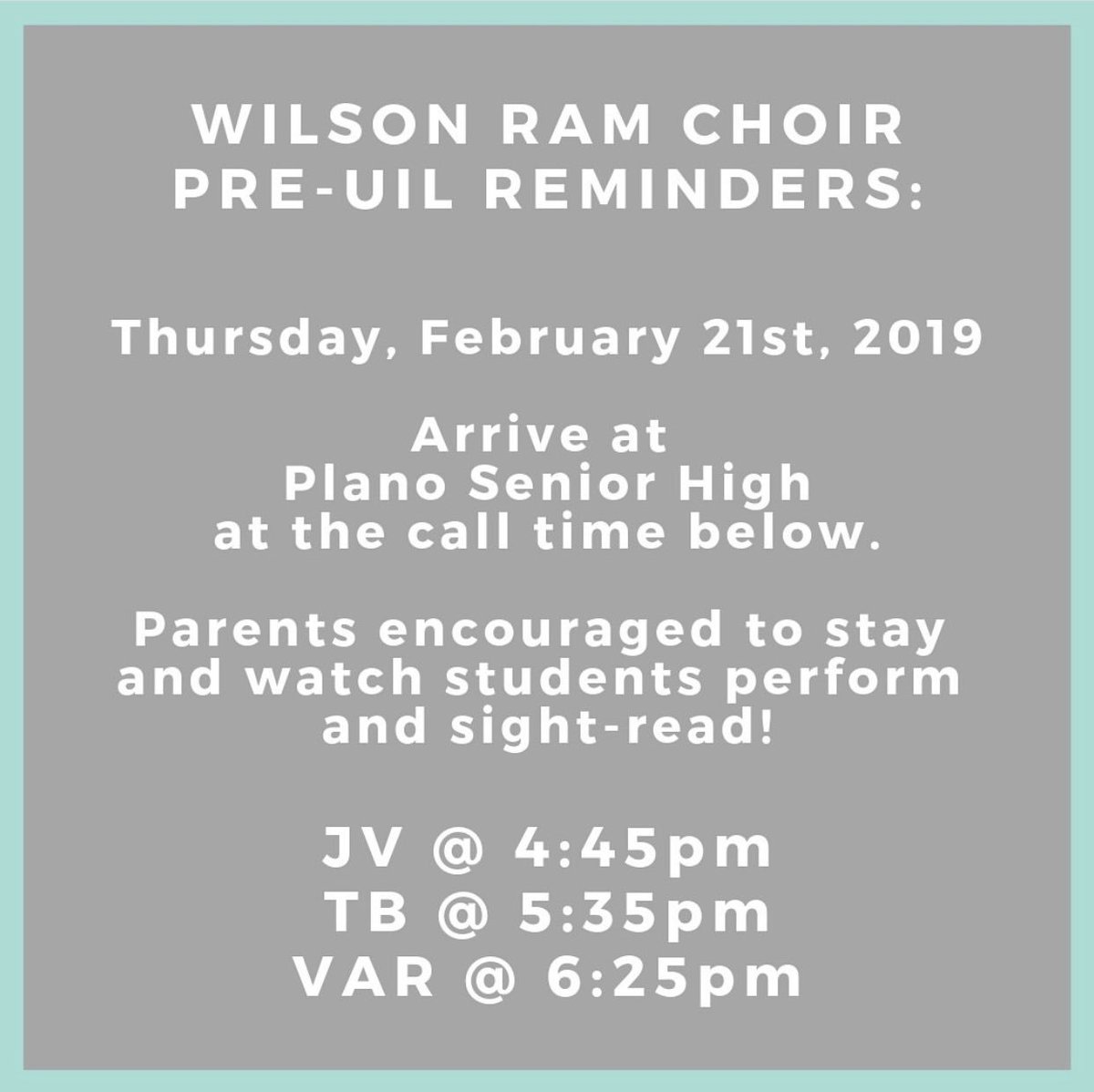 WILSON RAM CHOIR PRE-UIL REMINDERS:

Thursday, February 21st, 2019

Arrive at Plano Senior High at the call time below.

Parents encouraged to stay and watch students perform and sight-read!

JV @ 4:45pm
TB @ 5:35pm
VAR @ 6:25pm